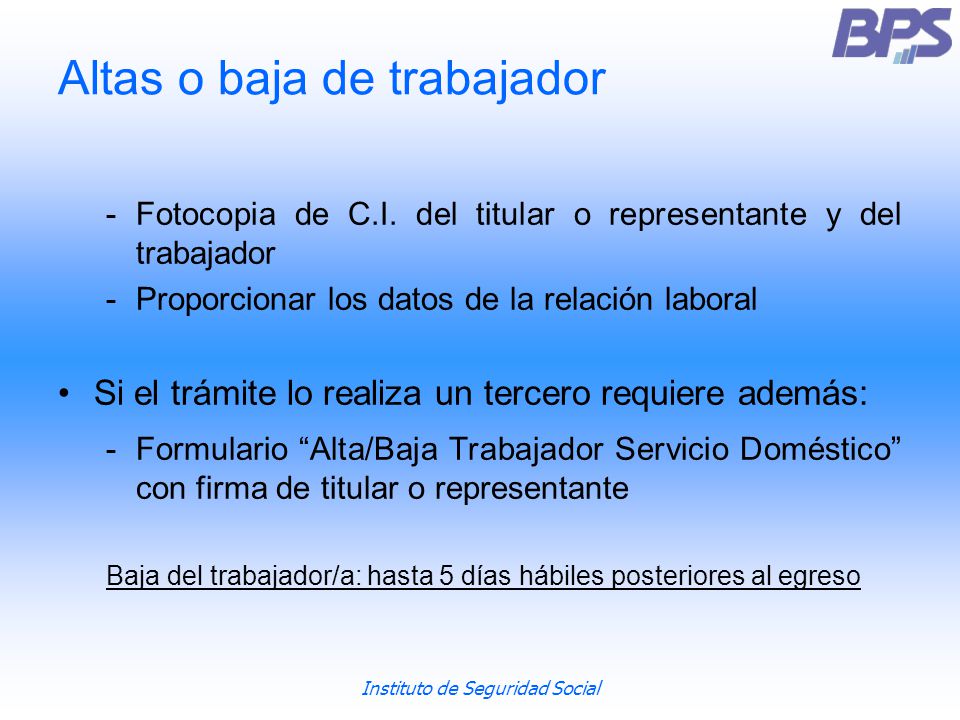 BPS

Altas o baja de trabajador

- Fotocopia de C.I. del titular o representante y del trabajador
- Proporcionar los datos de la relación laboral

• Si el trámite lo realiza un tercero requiere además:
- Formulario “Alta/Baja Trabajador Servicio Doméstico” con firma de titular o representante

Baja del trabajador/a: hasta 5 días hábiles posteriores al egreso

Instituto de Seguridad Social